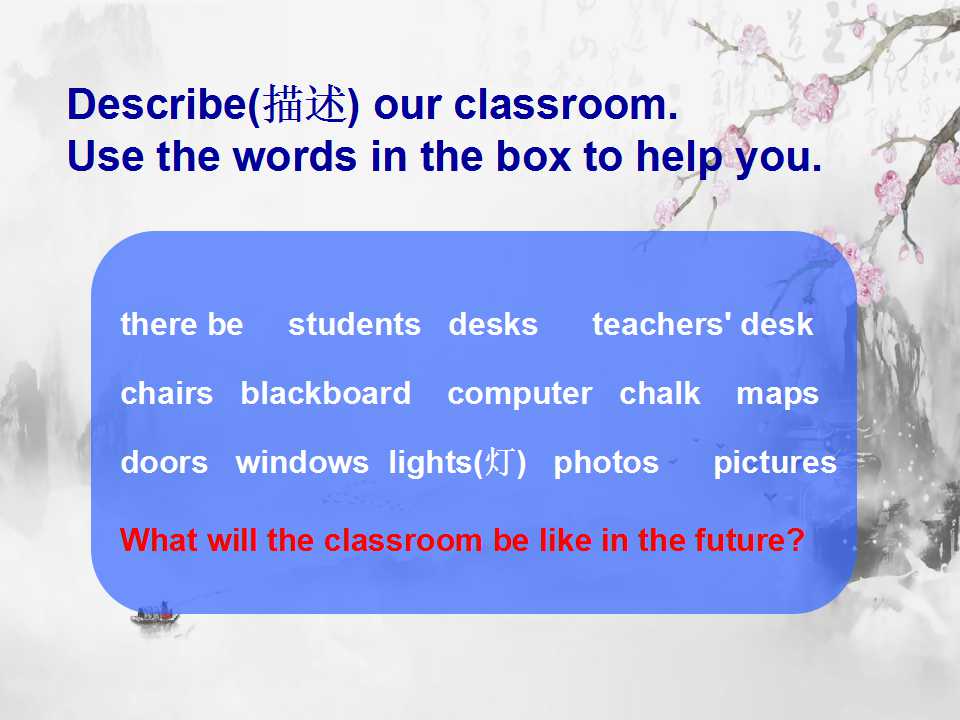 Describe(描述) our classroom.
Use the words in the box to help you.

there be   students   desks   teachers' desk

chairs   blackboard   computer   chalk   maps

doors   windows   lights(灯)   photos   pictures

What will the classroom be like in the future?